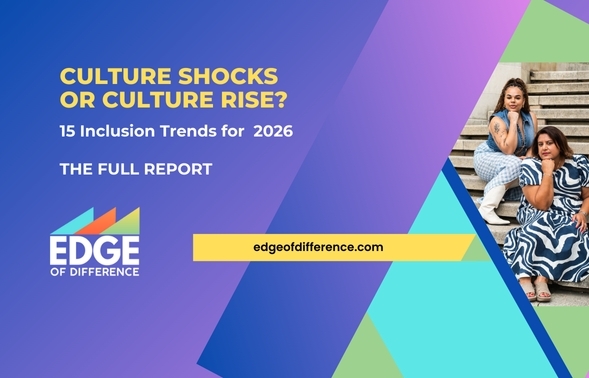 CULTURE SHOCKS OR CULTURE RISE?

15 Inclusion Trends for 2026

THE FULL REPORT

EDGE
OF DIFFERENCE

edgeofdifference.com